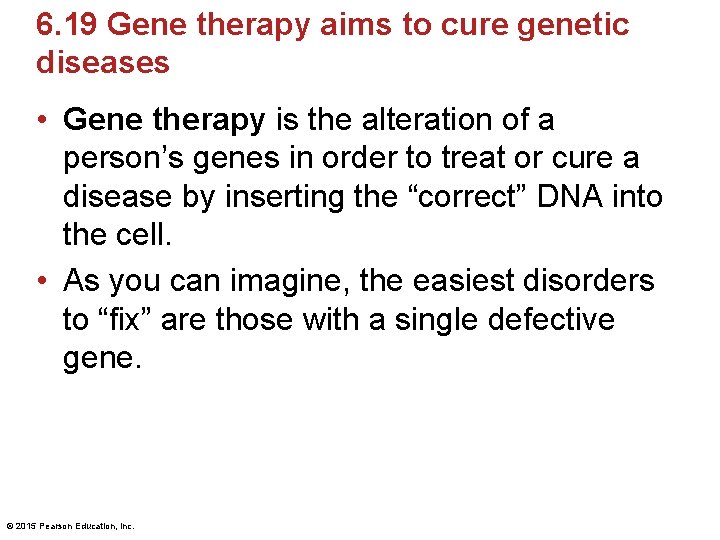 6.19 Gene therapy aims to cure genetic diseases

• Gene therapy is the alteration of a person’s genes in order to treat or cure a disease by inserting the “correct” DNA into the cell.

• As you can imagine, the easiest disorders to “fix” are those with a single defective gene.

© 2015 Pearson Education, Inc.